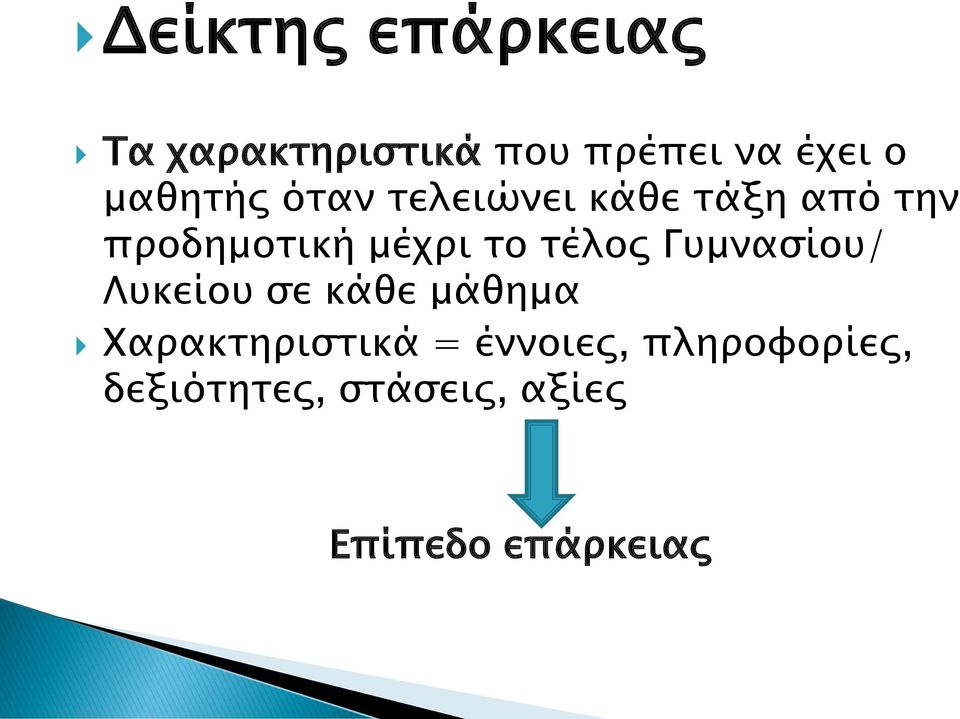 Δείκτης επάρκειας

Τα χαρακτηριστικά που πρέπει να έχει ο μαθητής όταν τελειώνει κάθε τάξη από την προδημοτική μέχρι το τέλος Γυμνασίου/ Λυκείου σε κάθε μάθημα

Χαρακτηριστικά = έννοιες, πληροφορίες, δεξιότητες, στάσεις, αξίες

Επίπεδο επάρκειας